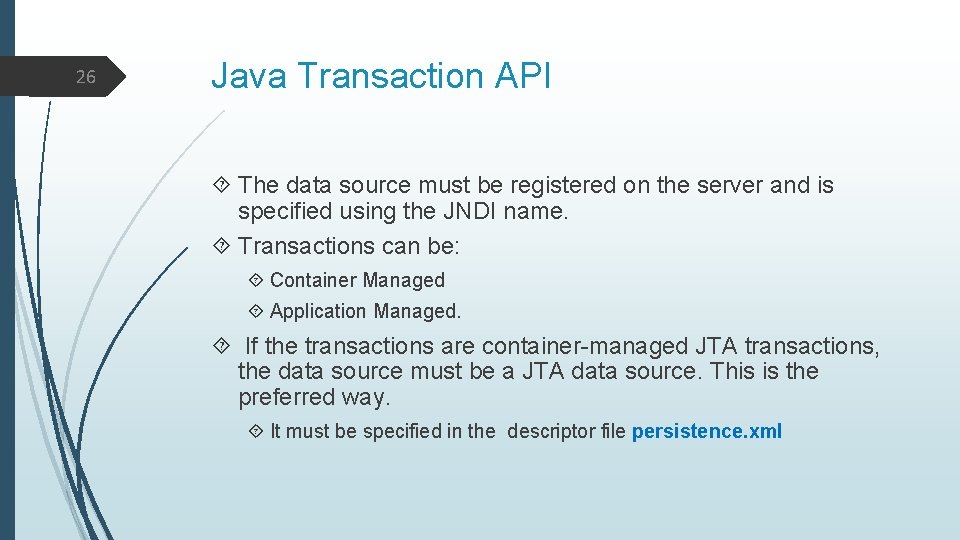 26

Java Transaction API

The data source must be registered on the server and is specified using the JNDI name.

Transactions can be:

Container Managed

Application Managed.

If the transactions are container-managed JTA transactions, the data source must be a JTA data source. This is the preferred way.

It must be specified in the descriptor file persistence.xml